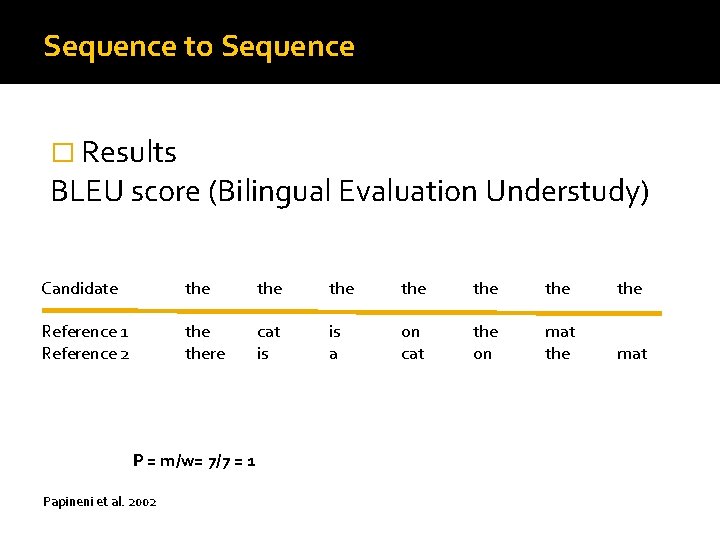 Sequence to Sequence

☐ Results
BLEU score (Bilingual Evaluation Understudy)

| Candidate | the | the | the | the | the | the | the |
|---|---|---|---|---|---|---|---|
| Reference 1 | the | cat | is | on | the | mat | |
| Reference 2 | there | is | a | cat | on | the | mat |

P = m/w= 7/7 = 1

Papineni et al. 2002